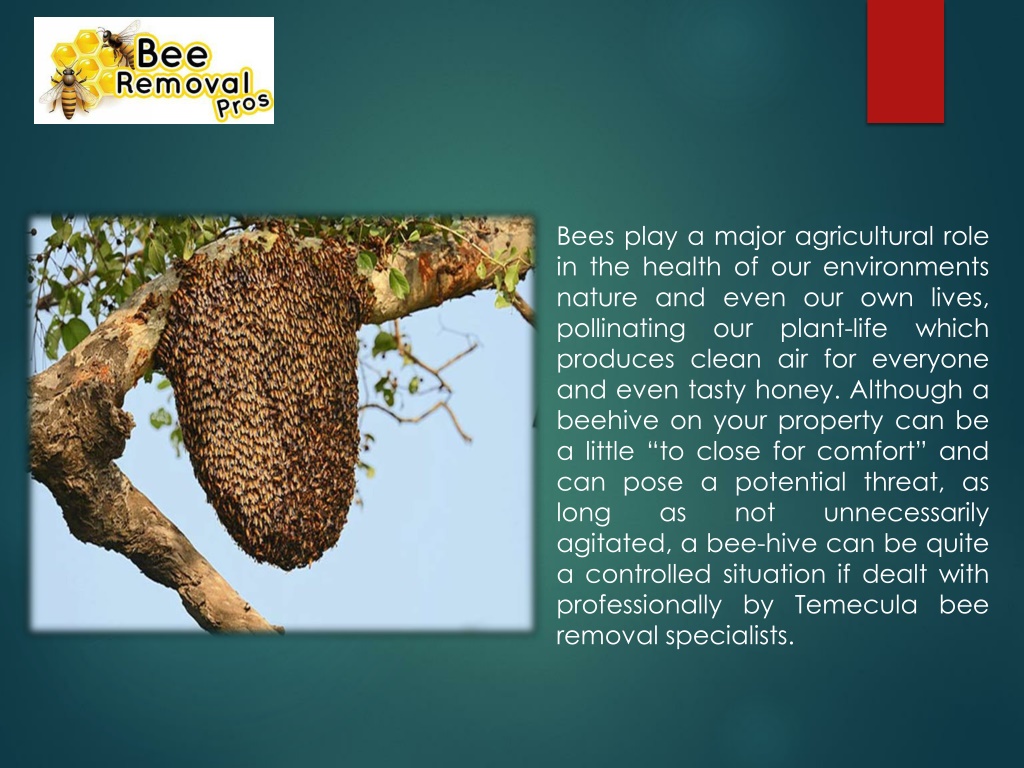 Bee Removal Pros

Bees play a major agricultural role in the health of our environments nature and even our own lives, pollinating our plant-life which produces clean air for everyone and even tasty honey. Although a beehive on your property can be a little “to close for comfort” and can pose a potential threat, as long as not unnecessarily agitated, a bee-hive can be quite a controlled situation if dealt with professionally by Temecula bee removal specialists.